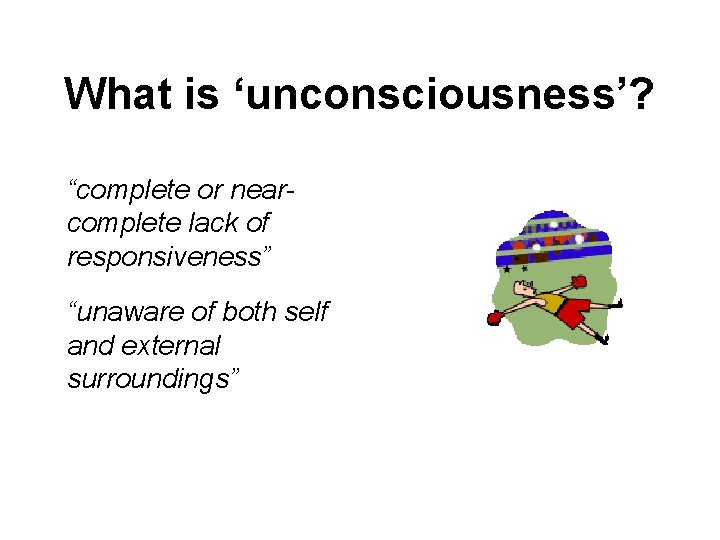 What is ‘unconsciousness’?

“complete or near-complete lack of responsiveness”

“unaware of both self and external surroundings”